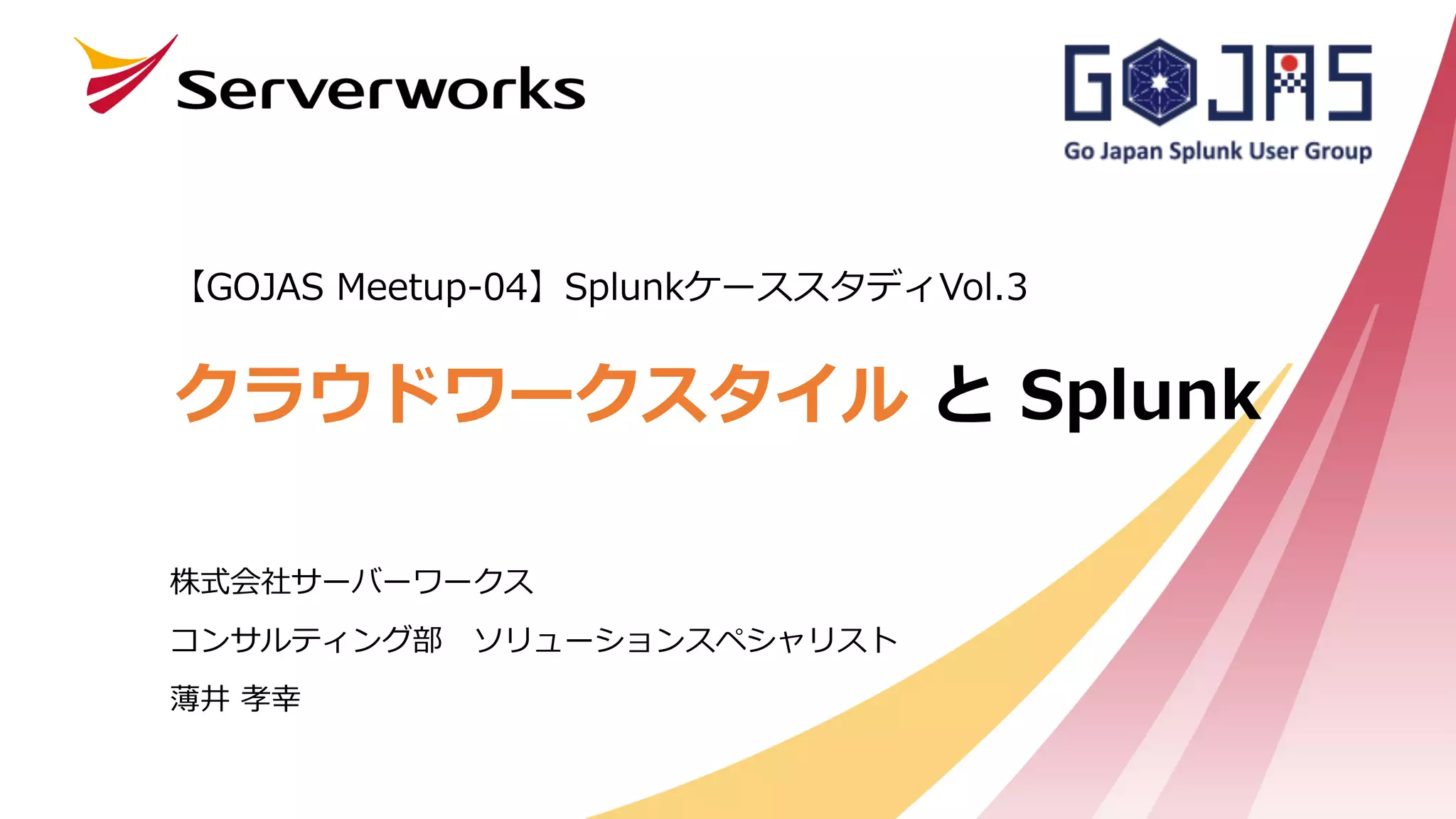 Serverworks

GOJAS
Go Japan Splunk User Group

【GOJAS Meetup-04】SplunkケーススタディVol.3

クラウドワークスタイル と Splunk

株式会社サーバーワークス

コンサルティング部　ソリューションスペシャリスト

薄井 孝幸